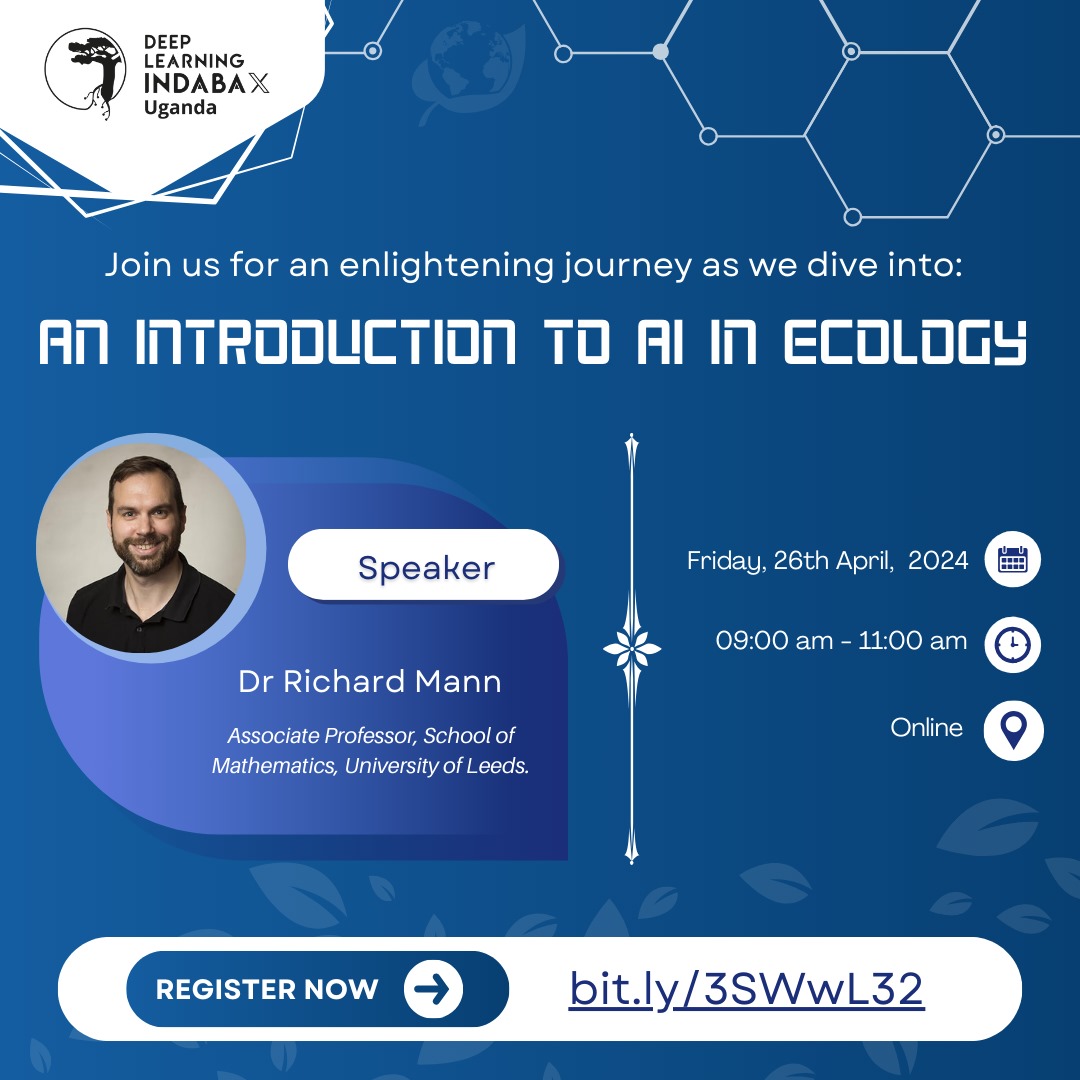 DEEP LEARNING INDABA X Uganda

Join us for an enlightening journey as we dive into:

AN INTRODUCTION TO AI IN ECOLOGY

Speaker

Dr Richard Mann

Associate Professor, School of Mathematics, University of Leeds.

Friday, 26th April, 2024

09:00 am - 11:00 am

Online

REGISTER NOW

bit.ly/3SWwL32